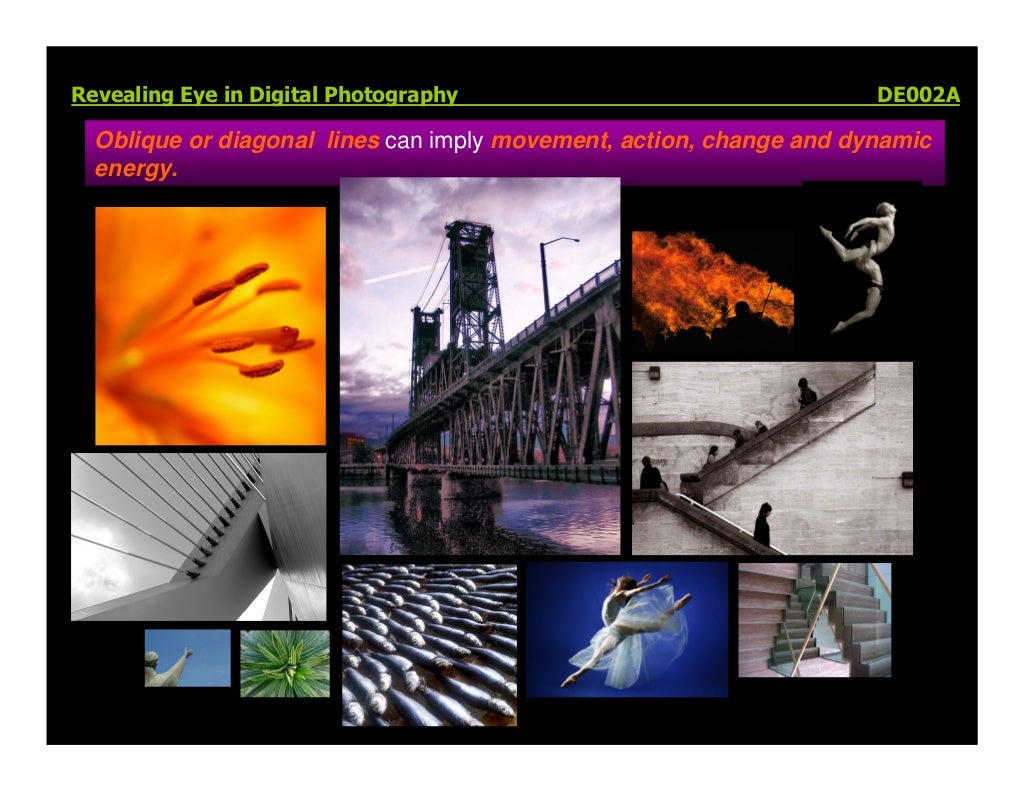 Revealing Eye in Digital Photography DE002A

Oblique or diagonal lines can imply movement, action, change and dynamic energy.